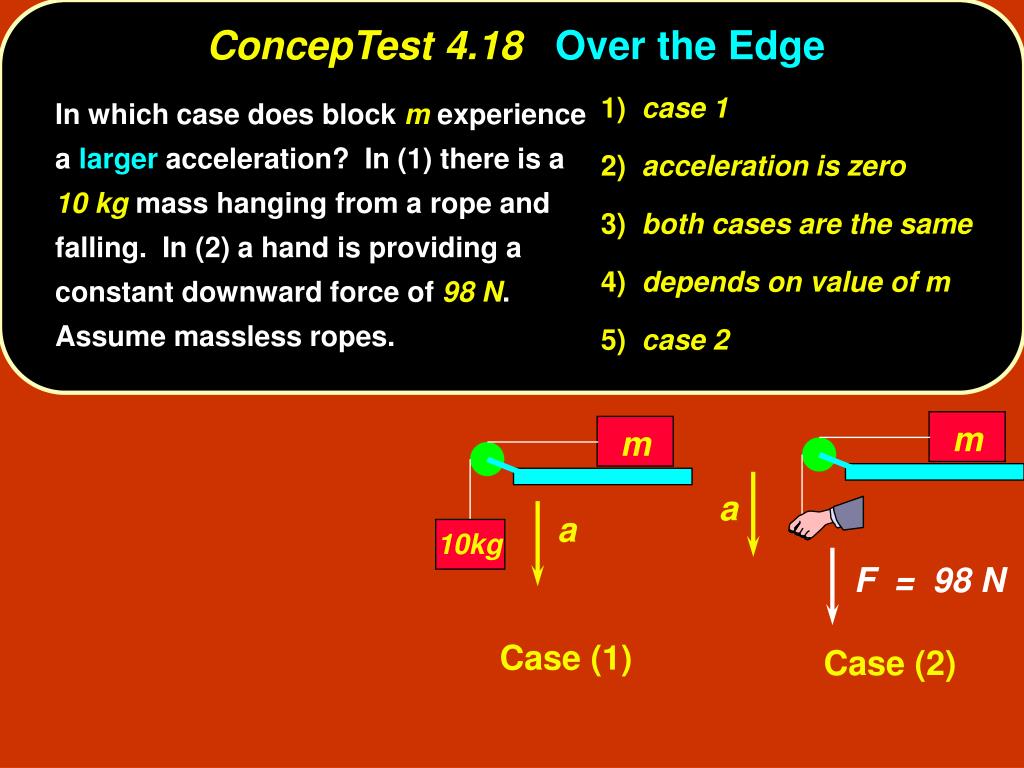 ConcepTest 4.18 Over the Edge

In which case does block m experience a larger acceleration? In (1) there is a 10 kg mass hanging from a rope and falling. In (2) a hand is providing a constant downward force of 98 N. Assume massless ropes.

1) case 1
2) acceleration is zero
3) both cases are the same
4) depends on value of m
5) case 2

m
10kg
a
Case (1)

m
a
F = 98 N
Case (2)